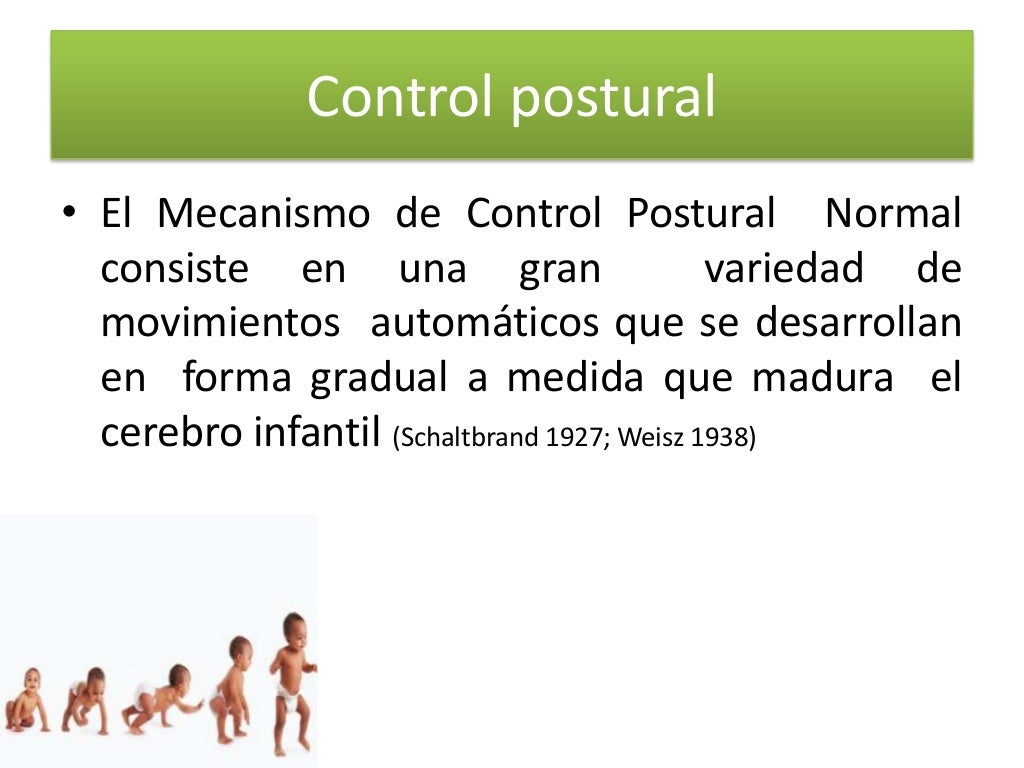 Control postural

• El Mecanismo de Control Postural Normal consiste en una gran variedad de movimientos automáticos que se desarrollan en forma gradual a medida que madura el cerebro infantil (Schaltbrand 1927; Weisz 1938)